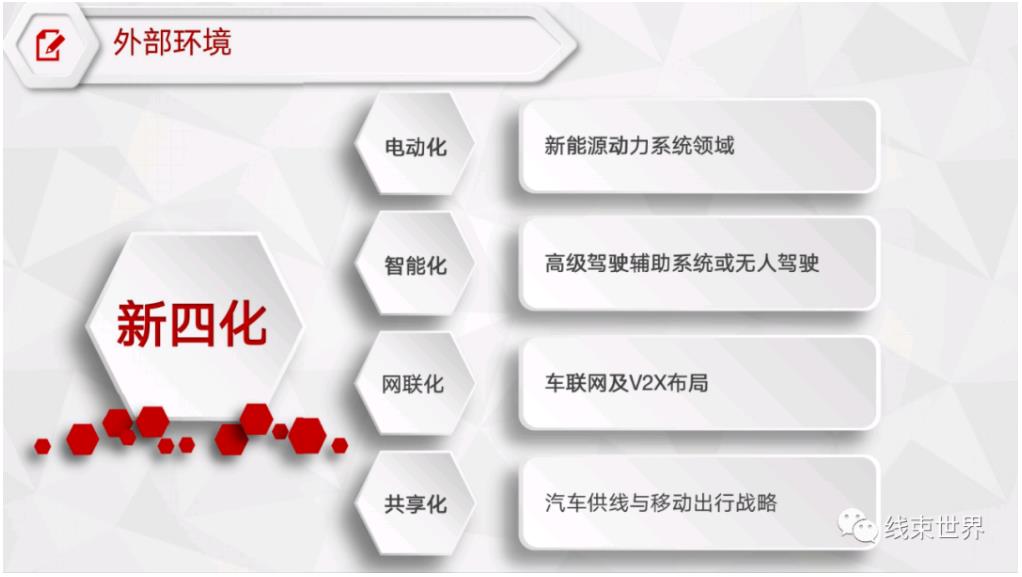 外部环境

新四化

电动化

新能源动力系统领域

智能化

高级驾驶辅助系统或无人驾驶

网联化

车联网及V2X布局

共享化

汽车供线与移动出行战略

线束世界